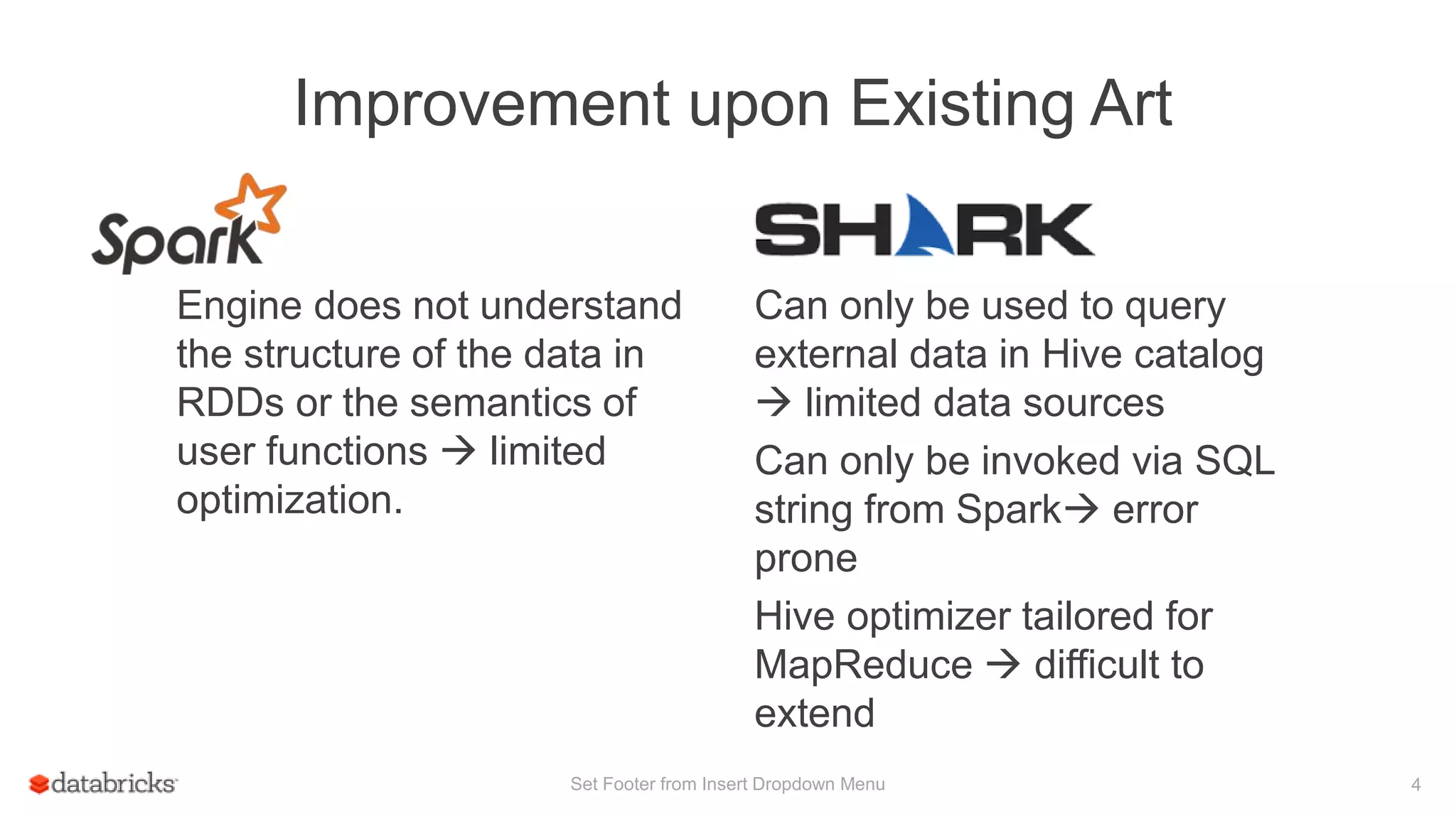 Improvement upon Existing Art

Spark

Engine does not understand the structure of the data in RDDs or the semantics of user functions → limited optimization.

SHARK

Can only be used to query external data in Hive catalog → limited data sources

Can only be invoked via SQL string from Spark→ error prone

Hive optimizer tailored for MapReduce → difficult to extend

databricks

Set Footer from Insert Dropdown Menu

4